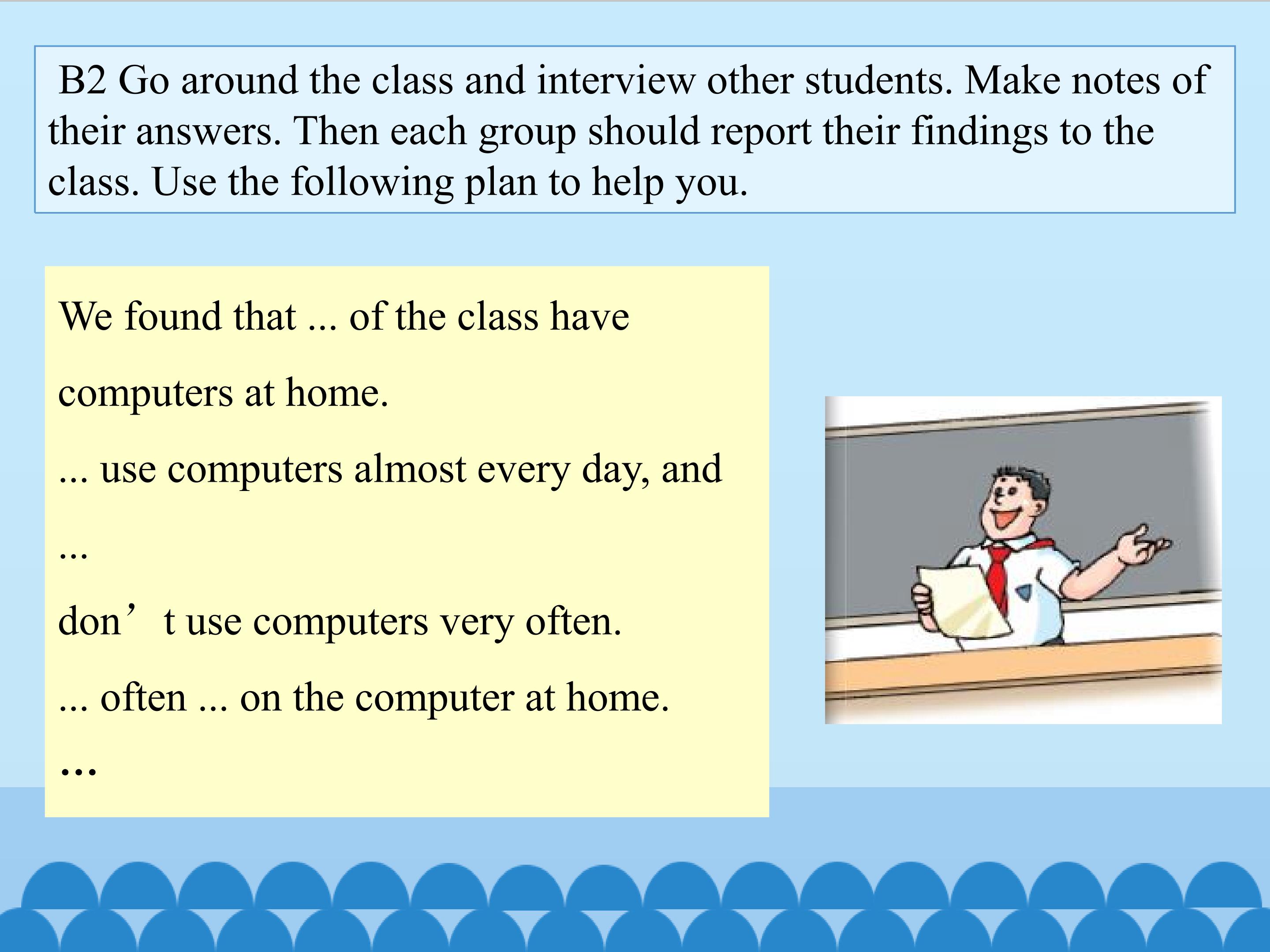 B2 Go around the class and interview other students. Make notes of their answers. Then each group should report their findings to the class. Use the following plan to help you.

We found that ... of the class have computers at home.

... use computers almost every day, and

...

don’t use computers very often.

... often ... on the computer at home.

...